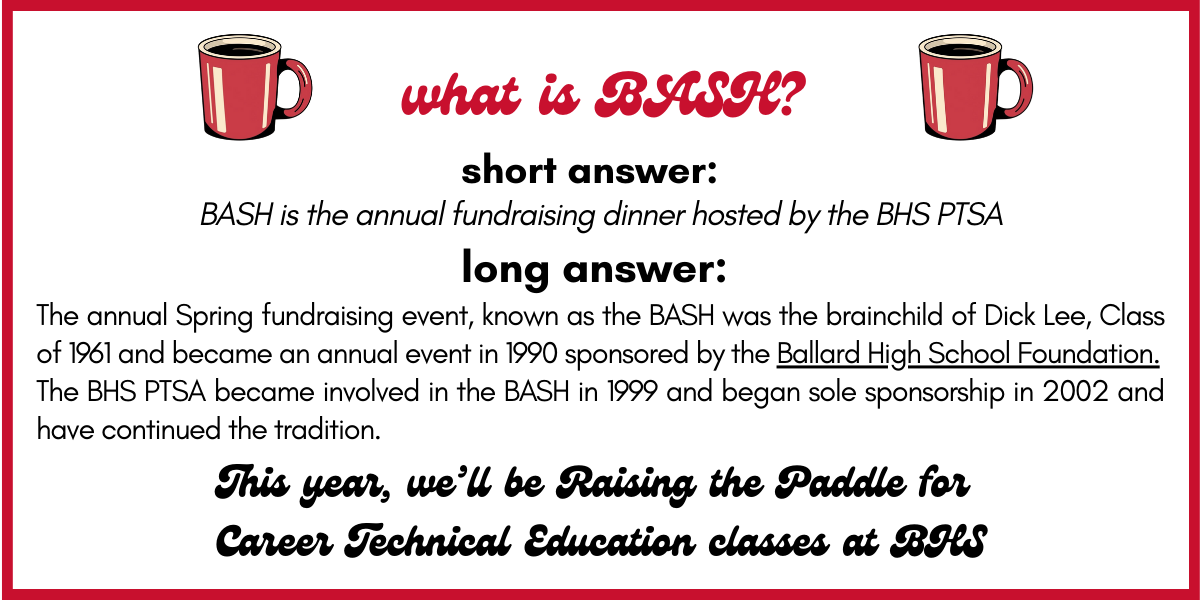 what is BASH?

short answer:

BASH is the annual fundraising dinner hosted by the BHS PTSA

long answer:

The annual Spring fundraising event, known as the BASH was the brainchild of Dick Lee, Class of 1961 and became an annual event in 1990 sponsored by the Ballard High School Foundation. The BHS PTSA became involved in the BASH in 1999 and began sole sponsorship in 2002 and have continued the tradition.

This year, we'll be Raising the Paddle for Career Technical Education classes at BHS